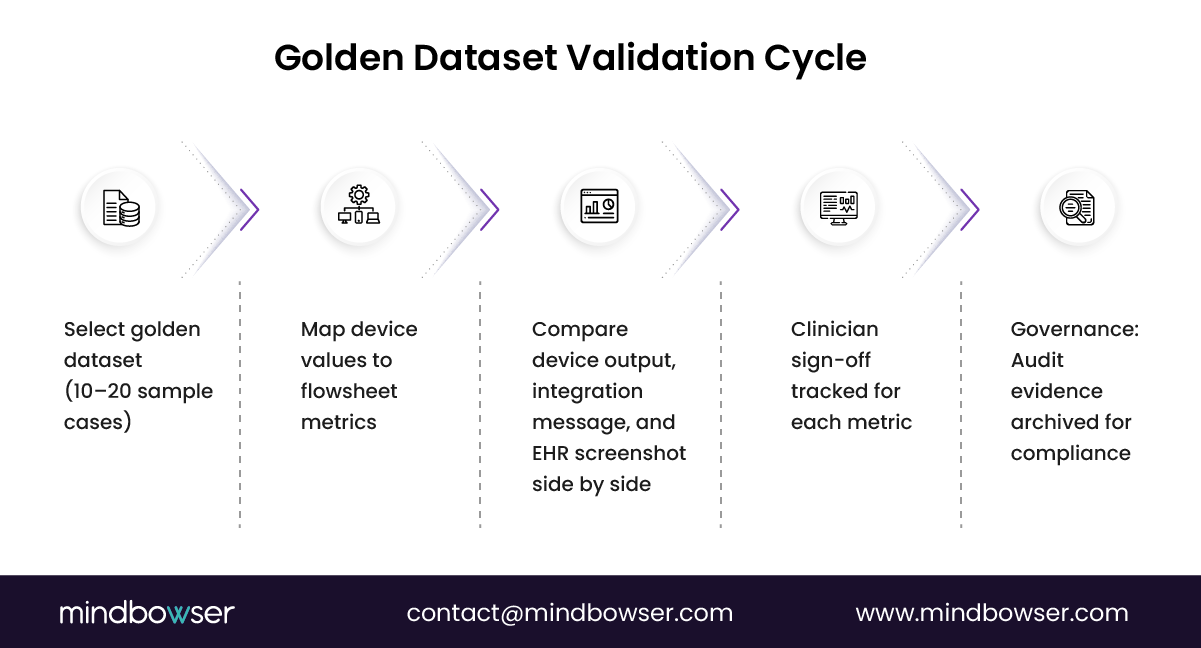 Golden Dataset Validation Cycle

Select golden dataset (10–20 sample cases)

Map device values to flowsheet metrics

Compare device output, integration message, and EHR screenshot side by side

Clinician sign-off tracked for each metric

Governance: Audit evidence archived for compliance

mindbowser

contact@mindbowser.com

www.mindbowser.com